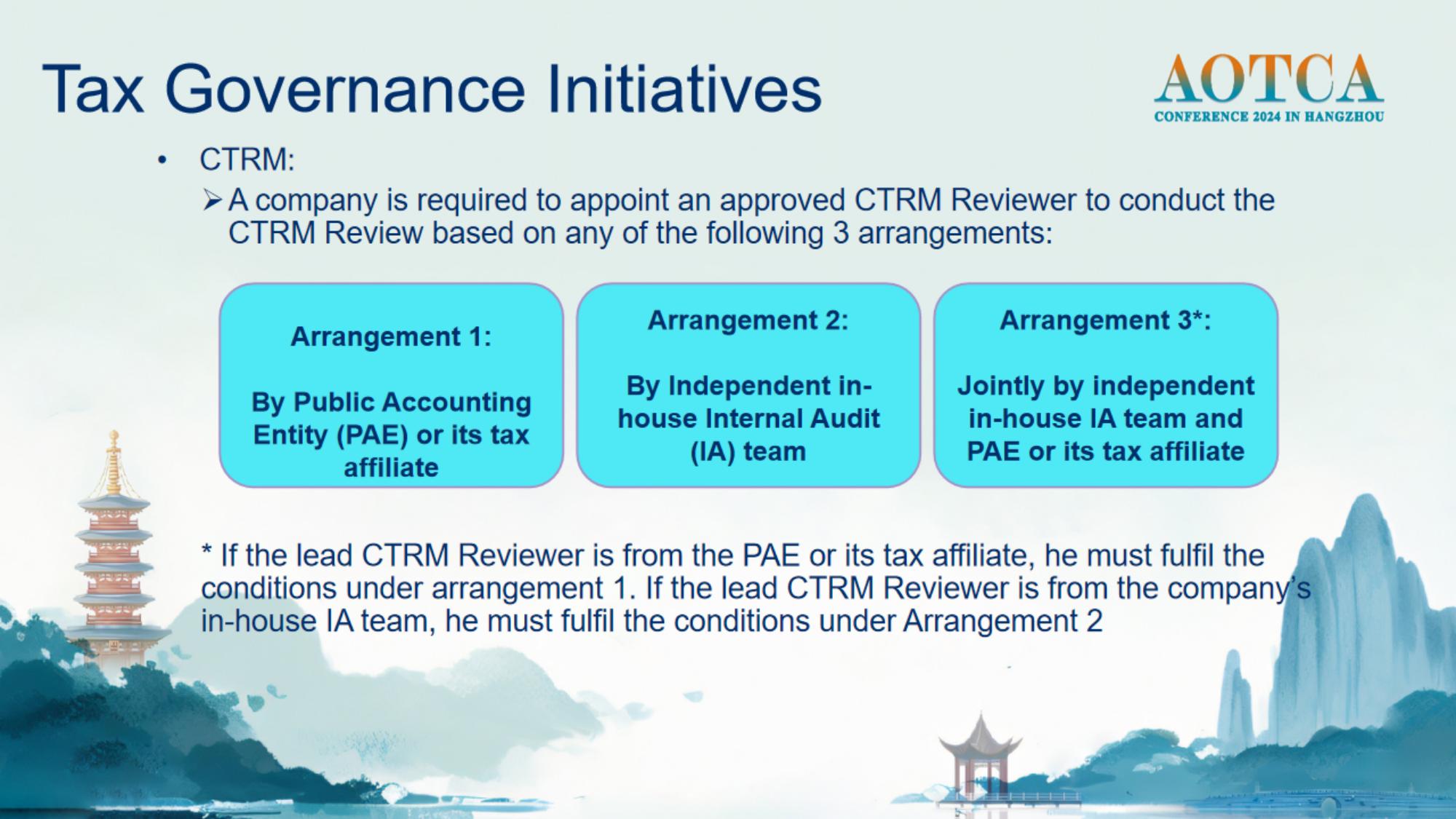 Tax Governance Initiatives

AOTCA
CONFERENCE 2024 IN HANGZHOU

• CTRM:

➢ A company is required to appoint an approved CTRM Reviewer to conduct the CTRM Review based on any of the following 3 arrangements:

Arrangement 1:

By Public Accounting Entity (PAE) or its tax affiliate

Arrangement 2:

By Independent in-house Internal Audit (IA) team

Arrangement 3*:

Jointly by independent in-house IA team and PAE or its tax affiliate

* If the lead CTRM Reviewer is from the PAE or its tax affiliate, he must fulfil the conditions under arrangement 1. If the lead CTRM Reviewer is from the company's in-house IA team, he must fulfil the conditions under Arrangement 2